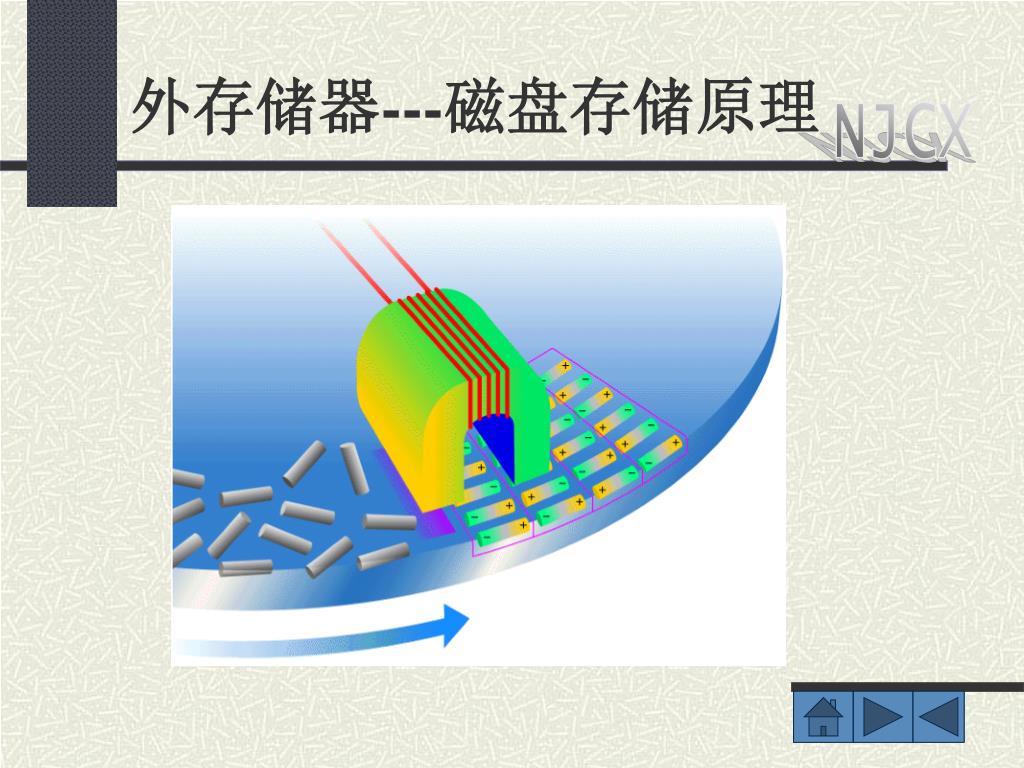 外存储器---磁盘存储原理

NJGX